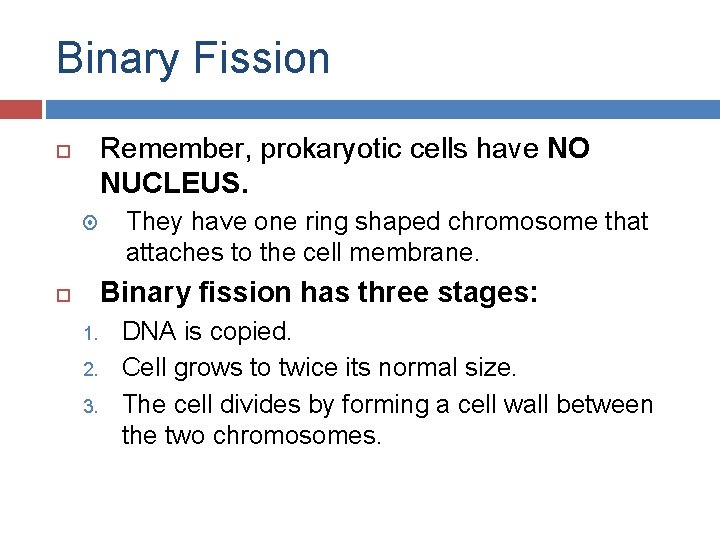 Binary Fission

Remember, prokaryotic cells have NO NUCLEUS.

They have one ring shaped chromosome that attaches to the cell membrane.

Binary fission has three stages:

1. DNA is copied.
2. Cell grows to twice its normal size.
3. The cell divides by forming a cell wall between the two chromosomes.